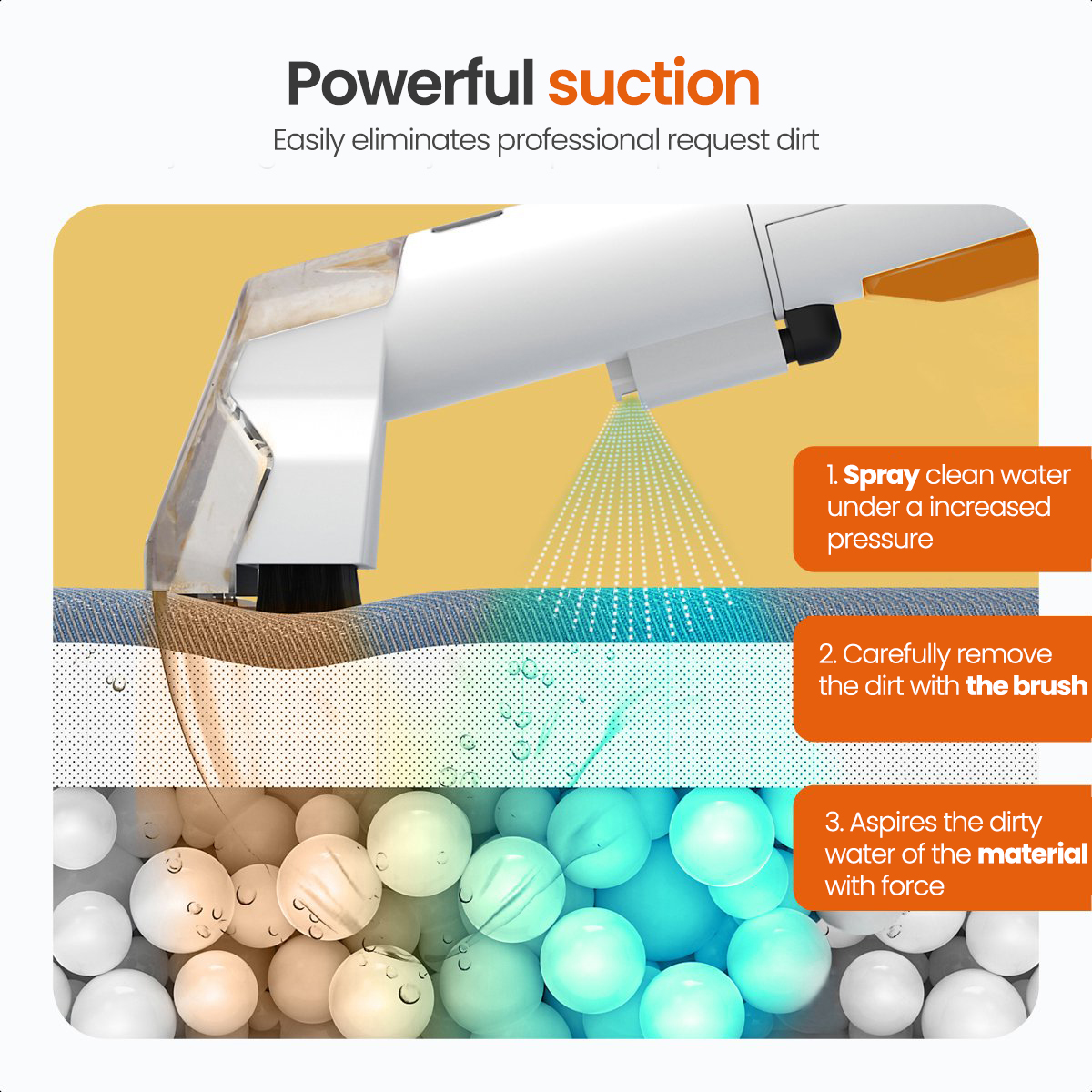 Powerful suction

Easily eliminates professional request dirt

1. Spray clean water under a increased pressure

2. Carefully remove the dirt with the brush

3. Aspires the dirty water of the material with force